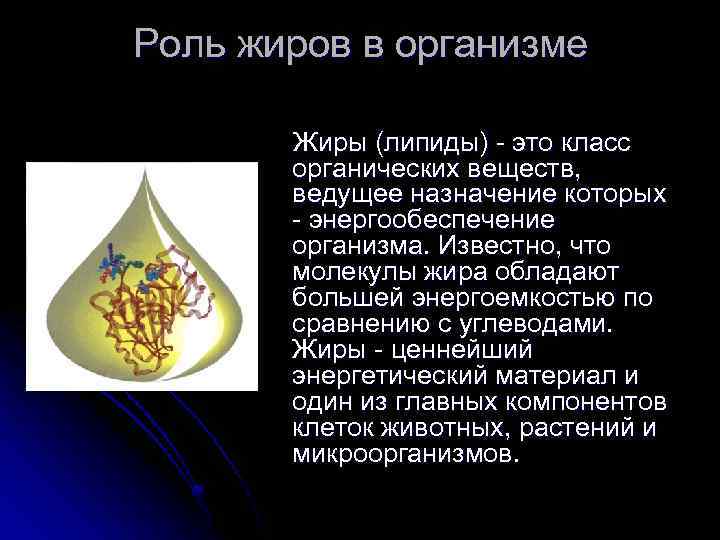 Роль жиров в организме

Жиры (липиды) - это класс органических веществ, ведущее назначение которых - энергообеспечение организма. Известно, что молекулы жира обладают большей энергоемкостью по сравнению с углеводами. Жиры - ценнейший энергетический материал и один из главных компонентов клеток животных, растений и микроорганизмов.